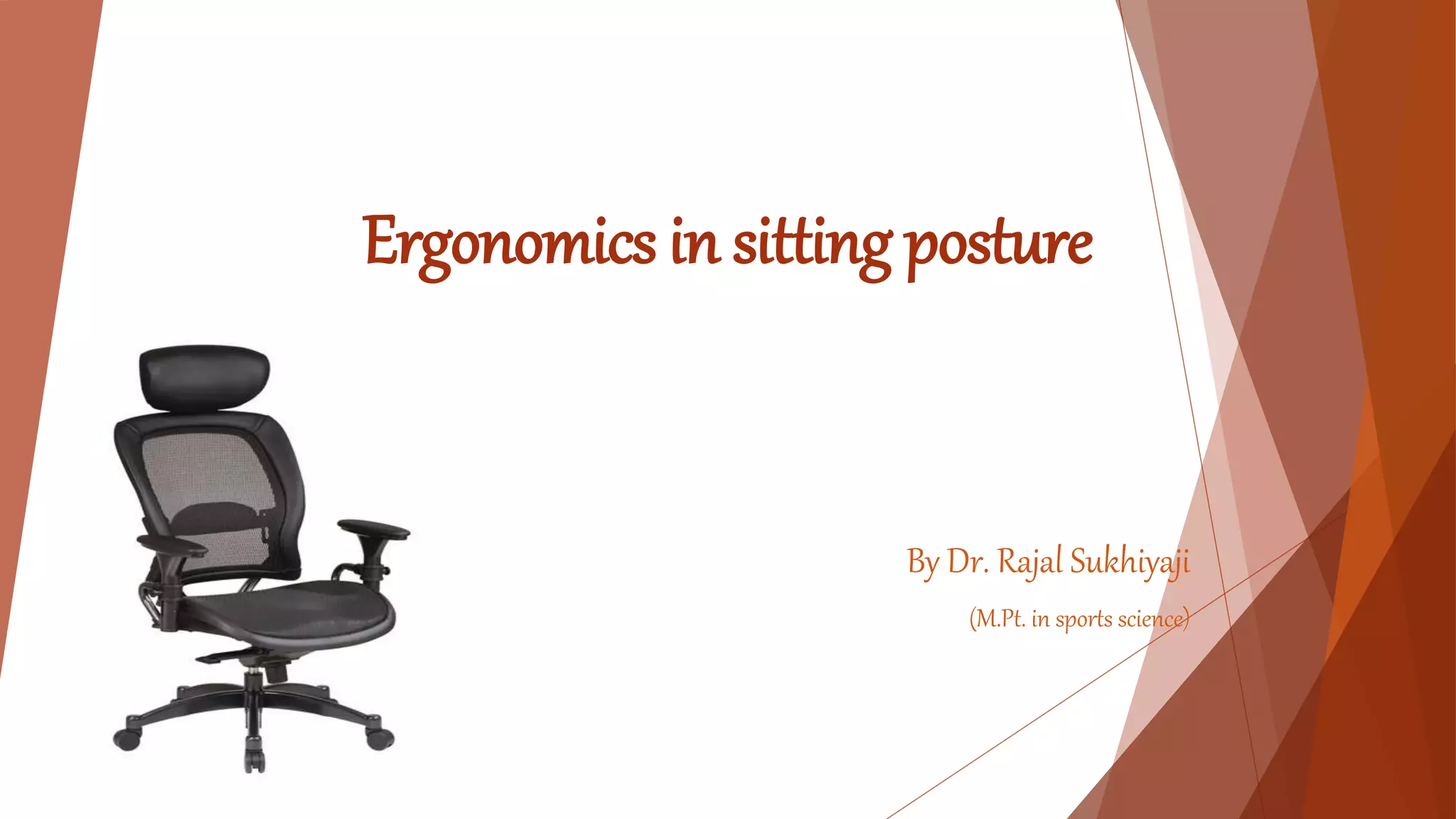 Ergonomics in sitting posture

By Dr. Rajal Sukhiyaji

(M.Pt. in sports science)